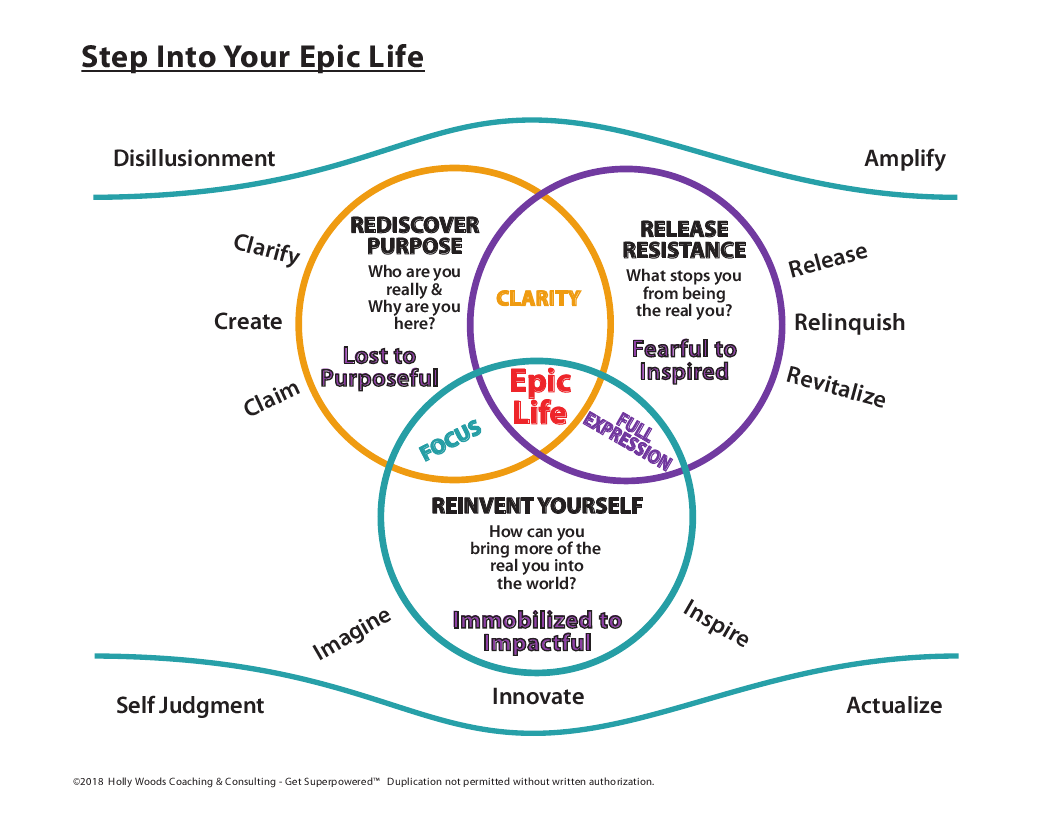 Step Into Your Epic Life

Disillusionment

Amplify

Clarify

Create

Claim

REDISCOVER PURPOSE

Who are you really & Why are you here?

Lost to Purposeful

CLARITY

RELEASE RESISTANCE

What stops you from being the real you?

Fearful to Inspired

Release

Relinquish

Revitalize

Epic Life

FOCUS

FULL EXPRESSION

REINVENT YOURSELF

How can you bring more of the real you into the world?

Immobilized to Impactful

Imagine

Inspire

Innovate

Self Judgment

Actualize

©2018 Holly Woods Coaching & Consulting - Get Superpowered™ Duplication not permitted without written authorization.